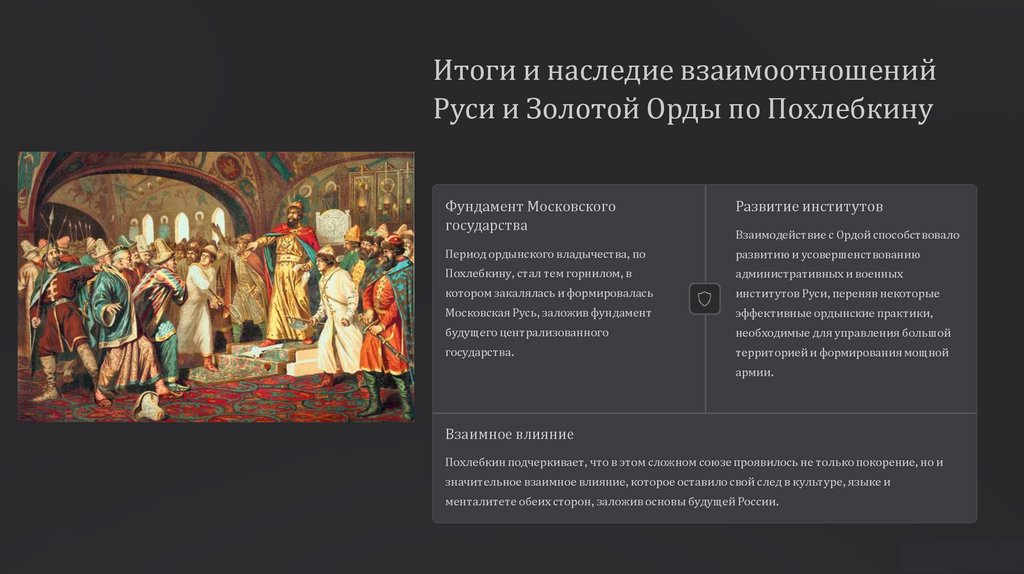 Итоги и наследие взаимоотношений Руси и Золотой Орды по Похлебкину

Фундамент Московского государства

Период ордынского владычества, по Похлебкину, стал тем горнилом, в котором закалялась и формировалась Московская Русь, заложив фундамент будущего централизованного государства.

Развитие институтов

Взаимодействие с Ордой способствовало развитию и усовершенствованию административных и военных институтов Руси, переняв некоторые эффективные ордынские практики, необходимые для управления большой территорией и формирования мощной армии.

Взаимное влияние

Похлебкин подчеркивает, что в этом сложном союзе проявилось не только покорение, но и значительное взаимное влияние, которое оставило свой след в культуре, языке и менталитете обеих сторон, заложив основы будущей России.